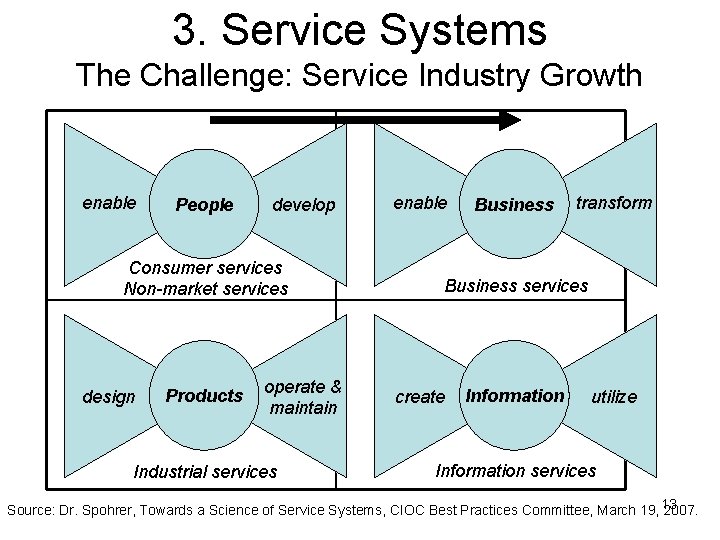 3. Service Systems
The Challenge: Service Industry Growth

enable People develop
Consumer services
Non-market services

enable Business transform
Business services

design Products operate & maintain
Industrial services

create Information utilize
Information services

13

Source: Dr. Spohrer, Towards a Science of Service Systems, CIOC Best Practices Committee, March 19, 2007.